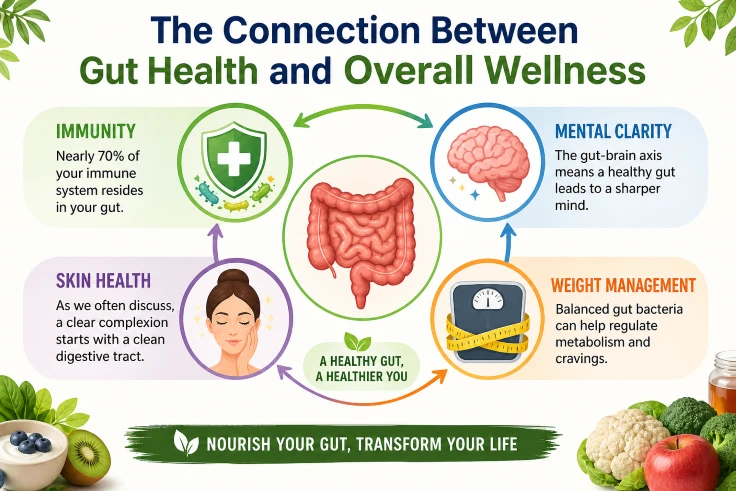 The Connection Between
Gut Health and Overall Wellness

IMMUNITY
Nearly 70% of your immune system resides in your gut.

MENTAL CLARITY
The gut-brain axis means a healthy gut leads to a sharper mind.

SKIN HEALTH
As we often discuss, a clear complexion starts with a clean digestive tract.

WEIGHT MANAGEMENT
Balanced gut bacteria can help regulate metabolism and cravings.

A HEALTHY GUT, A HEALTHIER YOU

NOURISH YOUR GUT, TRANSFORM YOUR LIFE